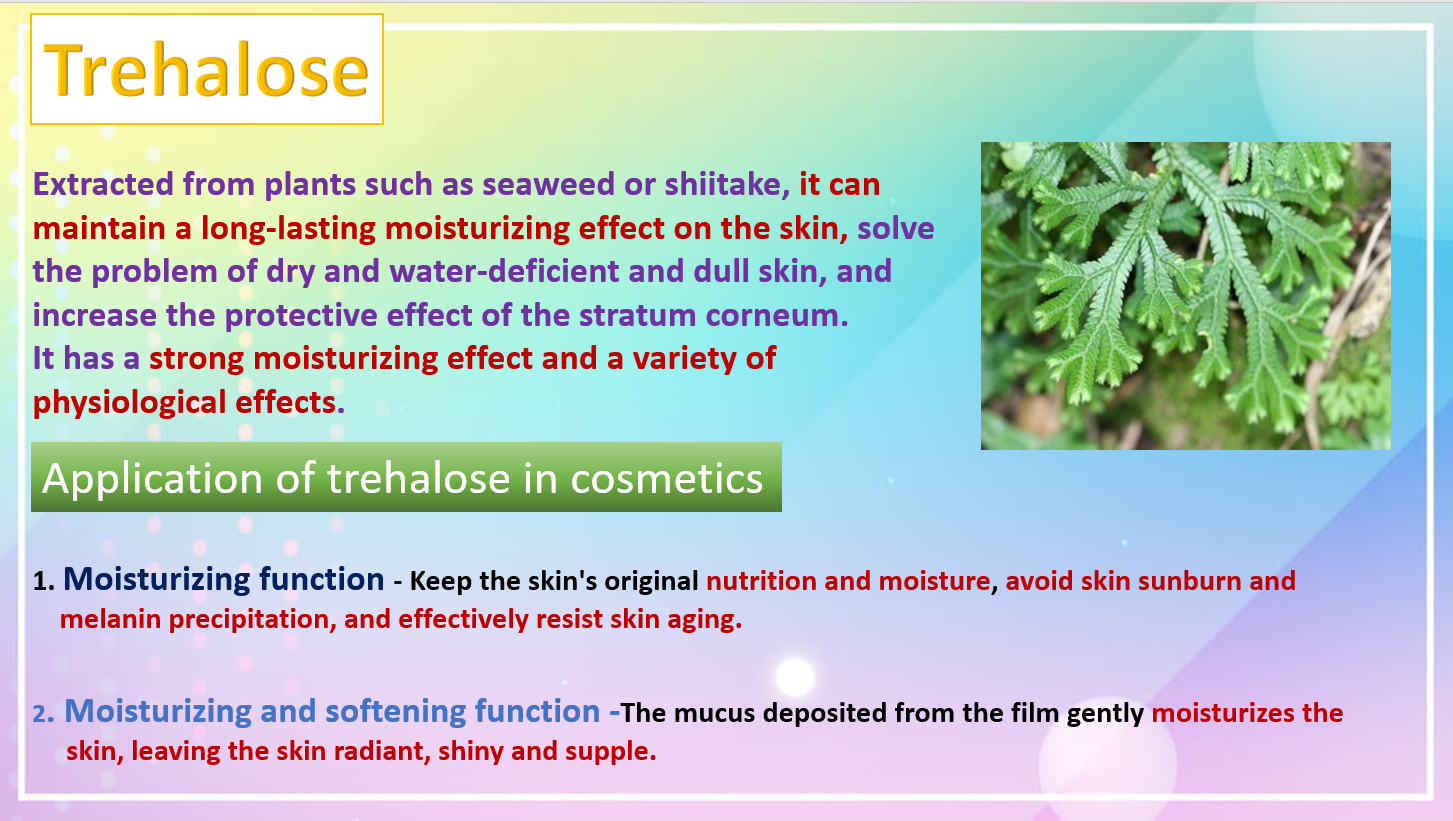 Trehalose

Extracted from plants such as seaweed or shiitake, it can maintain a long-lasting moisturizing effect on the skin, solve the problem of dry and water-deficient and dull skin, and increase the protective effect of the stratum corneum.
It has a strong moisturizing effect and a variety of physiological effects.

Application of trehalose in cosmetics

1. Moisturizing function - Keep the skin's original nutrition and moisture, avoid skin sunburn and melanin precipitation, and effectively resist skin aging.

2. Moisturizing and softening function -The mucus deposited from the film gently moisturizes the skin, leaving the skin radiant, shiny and supple.